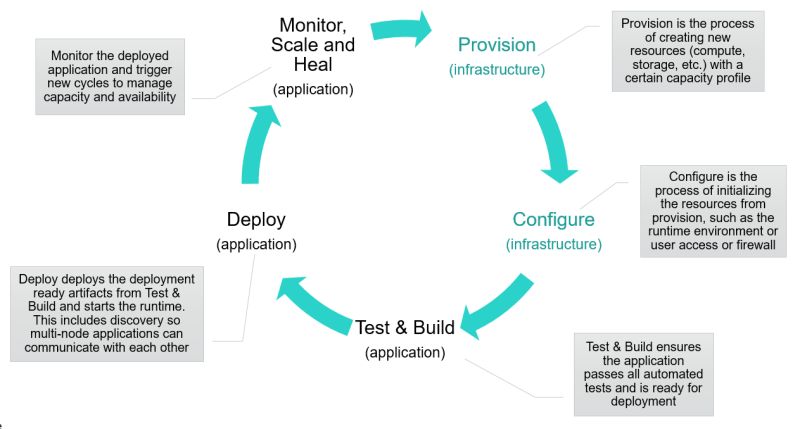 Monitor, Scale and Heal
(application)

Monitor the deployed application and trigger new cycles to manage capacity and availability

Provision
(infrastructure)

Provision is the process of creating new resources (compute, storage, etc.) with a certain capacity profile

Configure
(infrastructure)

Configure is the process of initializing the resources from provision, such as the runtime environment or user access or firewall

Test & Build
(application)

Test & Build ensures the application passes all automated tests and is ready for deployment

Deploy
(application)

Deploy deploys the deployment ready artifacts from Test & Build and starts the runtime. This includes discovery so multi-node applications can communicate with each other